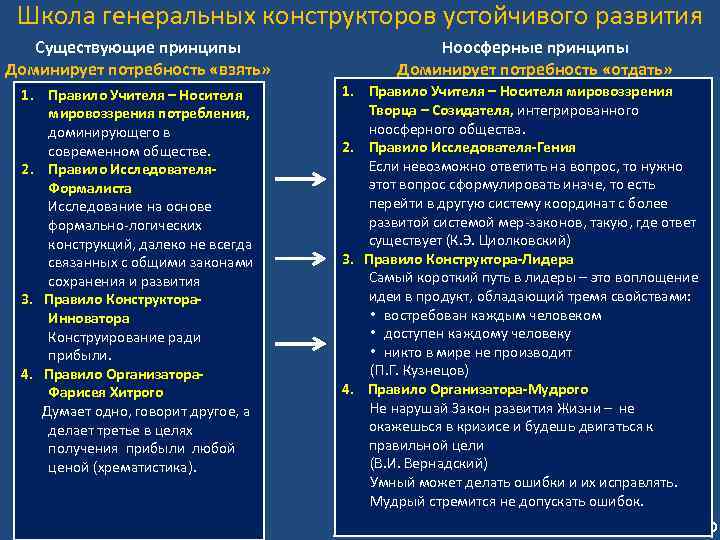 Школа генеральных конструкторов устойчивого развития

Существующие принципы
Доминирует потребность «взять»

1. Правило Учителя – Носителя мировоззрения потребления, доминирующего в современном обществе.
2. Правило Исследователя-Формалиста
Исследование на основе формально-логических конструкций, далеко не всегда связанных с общими законами сохранения и развития
3. Правило Конструктора-Инноватора
Конструирование ради прибыли.
4. Правило Организатора-Фарисея Хитрого
Думает одно, говорит другое, а делает третье в целях получения прибыли любой ценой (хрематистика).

Ноосферные принципы
Доминирует потребность «отдать»

1. Правило Учителя – Носителя мировоззрения Творца – Созидателя, интегрированного ноосферного общества.
2. Правило Исследователя-Гения
Если невозможно ответить на вопрос, то нужно этот вопрос сформулировать иначе, то есть перейти в другую систему координат с более развитой системой мер-законов, такую, где ответ существует (К.Э. Циолковский)
3. Правило Конструктора-Лидера
Самый короткий путь в лидеры – это воплощение идеи в продукт, обладающий тремя свойствами:
• востребован каждым человеком
• доступен каждому человеку
• никто в мире не производит
(П.Г. Кузнецов)
4. Правило Организатора-Мудрого
Не нарушай Закон развития Жизни – не окажешься в кризисе и будешь двигаться к правильной цели
(В.И. Вернадский)
Умный может делать ошибки и их исправлять. Мудрый стремится не допускать ошибок.